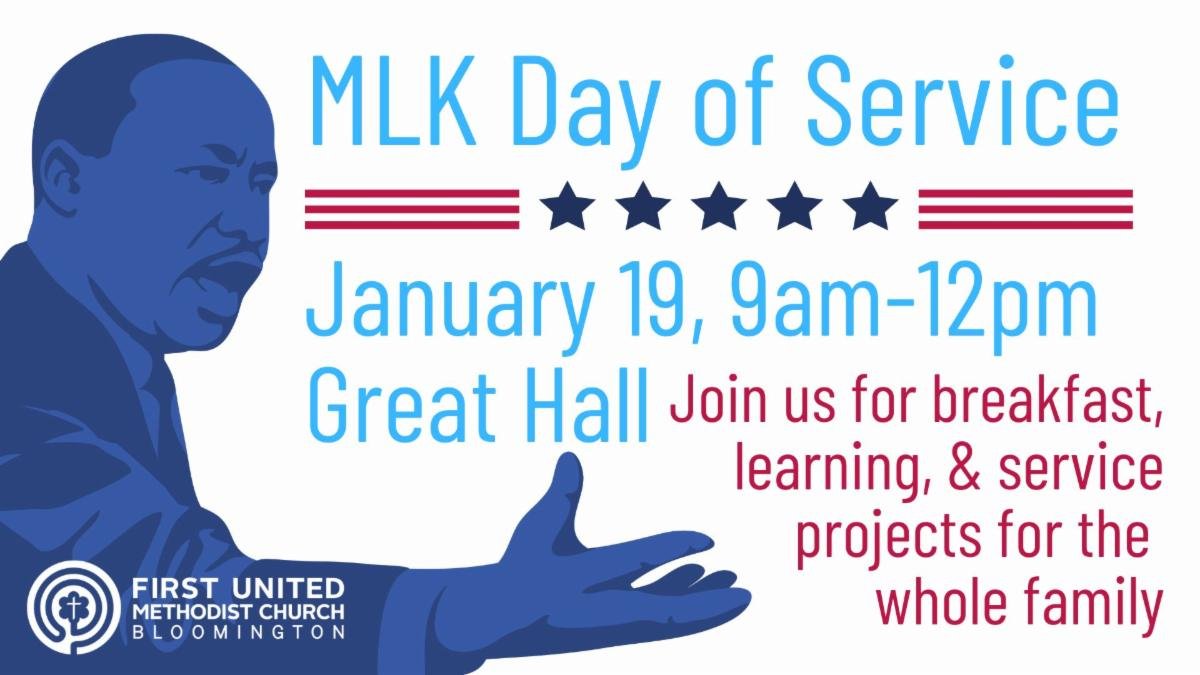 MLK Day of Service

January 19, 9am-12pm
Great Hall

Join us for breakfast, learning, & service projects for the whole family

FIRST UNITED
METHODIST CHURCH
BLOOMINGTON